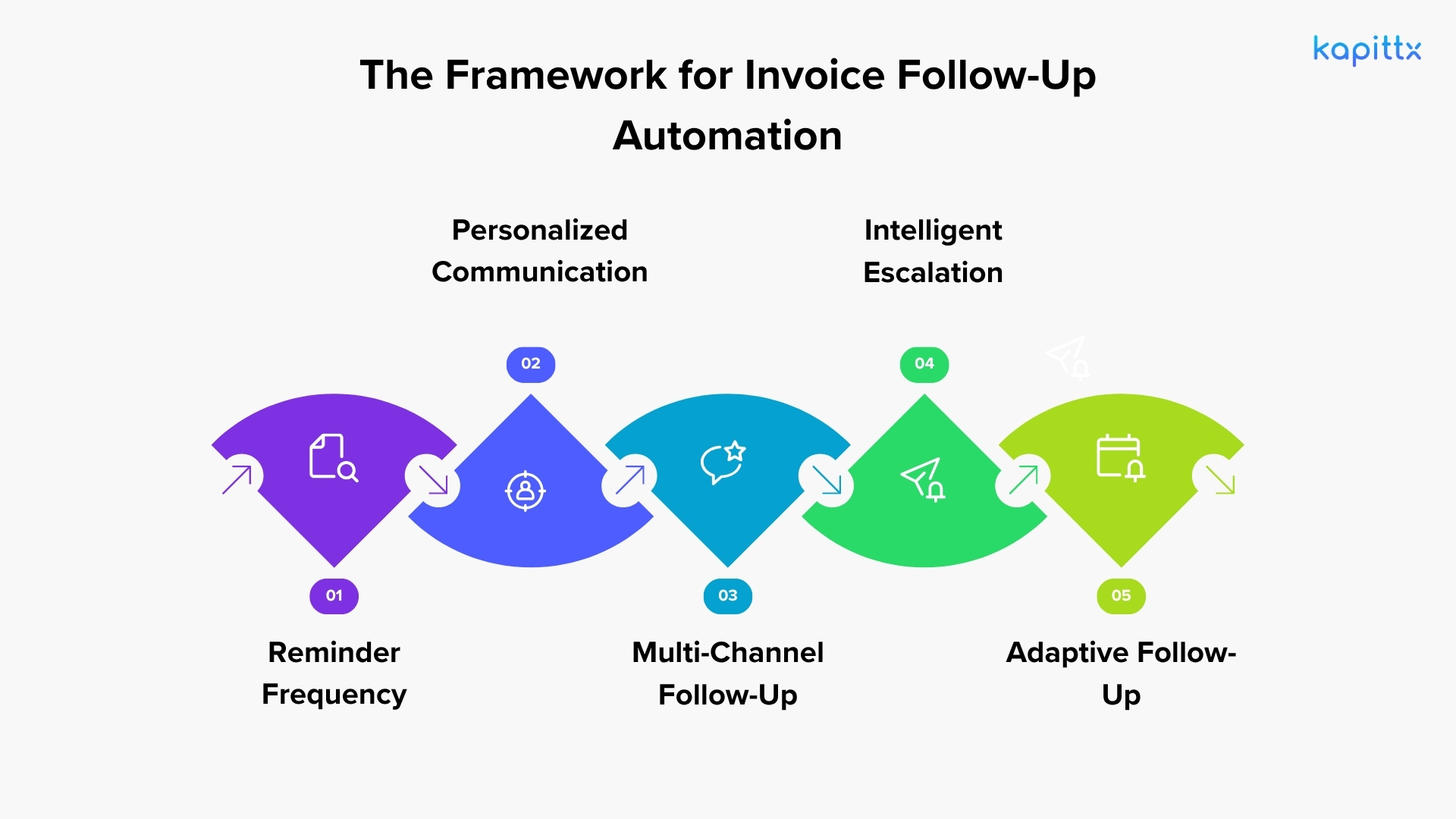 kapittx

The Framework for Invoice Follow-Up Automation

Personalized Communication

Intelligent Escalation

02

04

01

03

05

Reminder Frequency

Multi-Channel Follow-Up

Adaptive Follow-Up